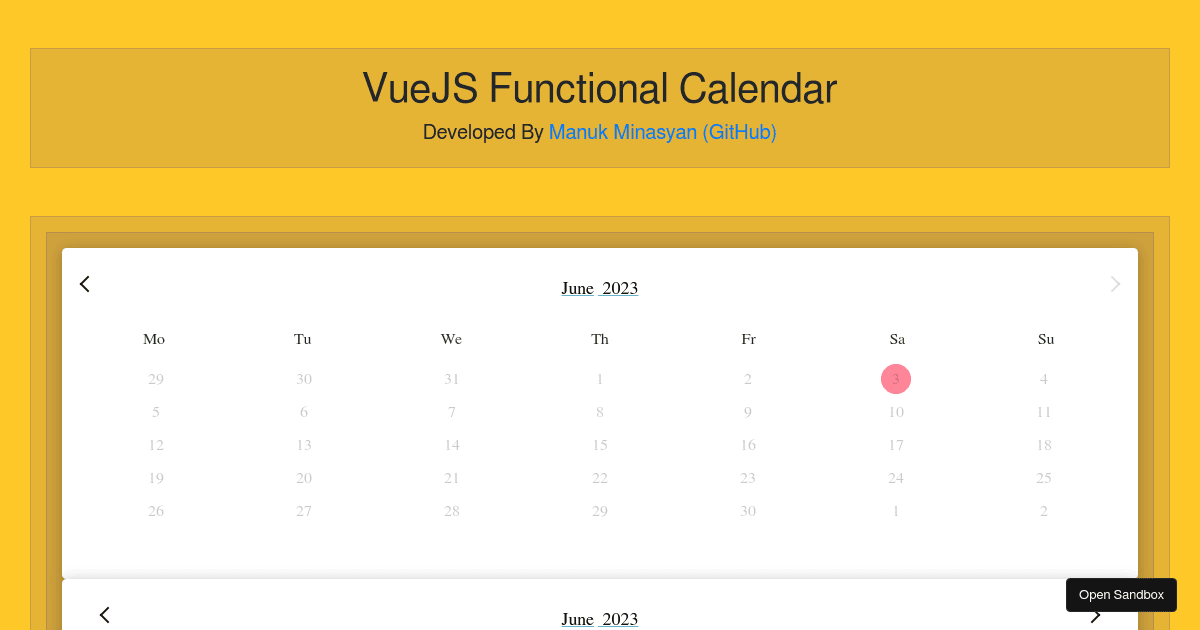 VueJS Functional Calendar

Developed By Manuk Minasyan (GitHub)

June 2023

| Mo | Tu | We | Th | Fr | Sa | Su |
|---|---|---|---|---|---|---|
| 29 | 30 | 31 | 1 | 2 | 3 | 4 |
| 5 | 6 | 7 | 8 | 9 | 10 | 11 |
| 12 | 13 | 14 | 15 | 16 | 17 | 18 |
| 19 | 20 | 21 | 22 | 23 | 24 | 25 |
| 26 | 27 | 28 | 29 | 30 | 1 | 2 |

June 2023

Open Sandbox